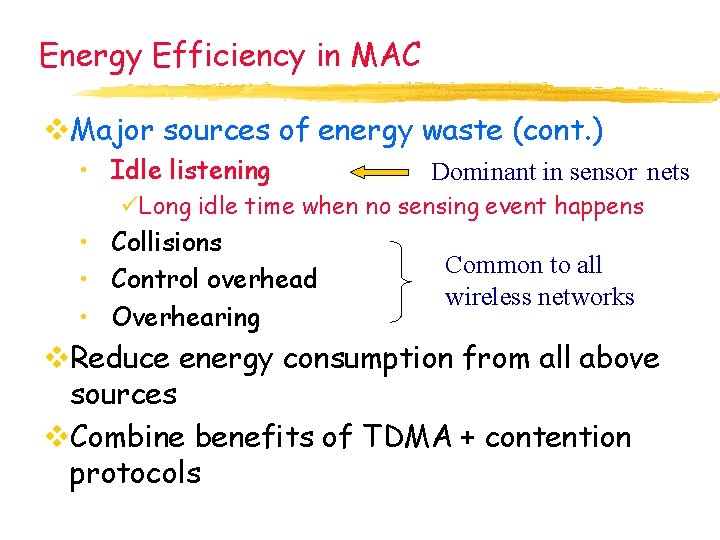 Energy Efficiency in MAC

❖Major sources of energy waste (cont.)

• Idle listening

Dominant in sensor nets

✓Long idle time when no sensing event happens

• Collisions

• Control overhead

• Overhearing

Common to all wireless networks

❖Reduce energy consumption from all above sources

❖Combine benefits of TDMA + contention protocols